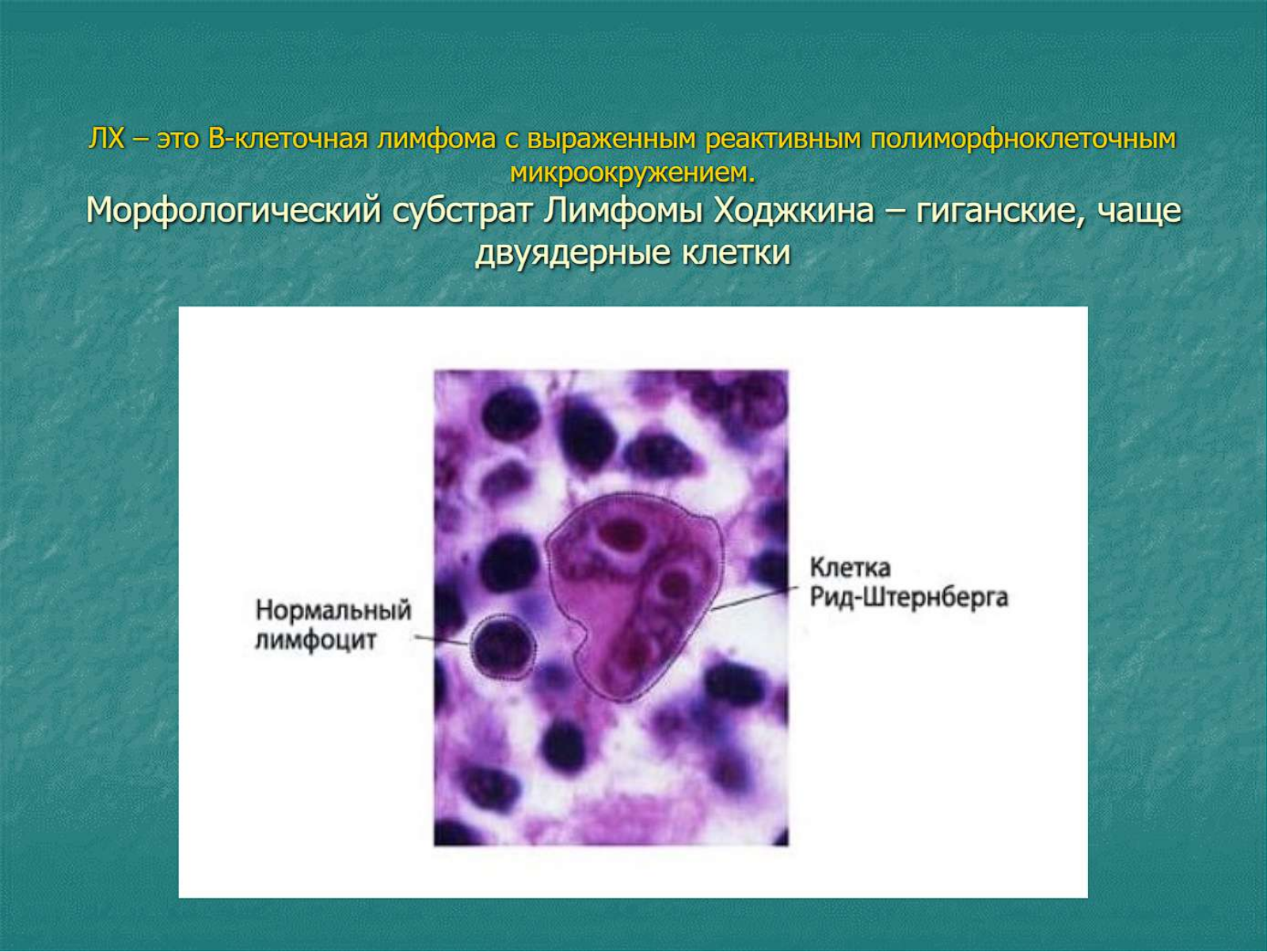 ЛХ – это В-клеточная лимфома с выраженным реактивным полиморфноклеточным микроокружением.

Морфологический субстрат Лимфомы Ходжкина – гиганские, чаще двуядерные клетки

Нормальный лимфоцит

Клетка Рид-Штернберга